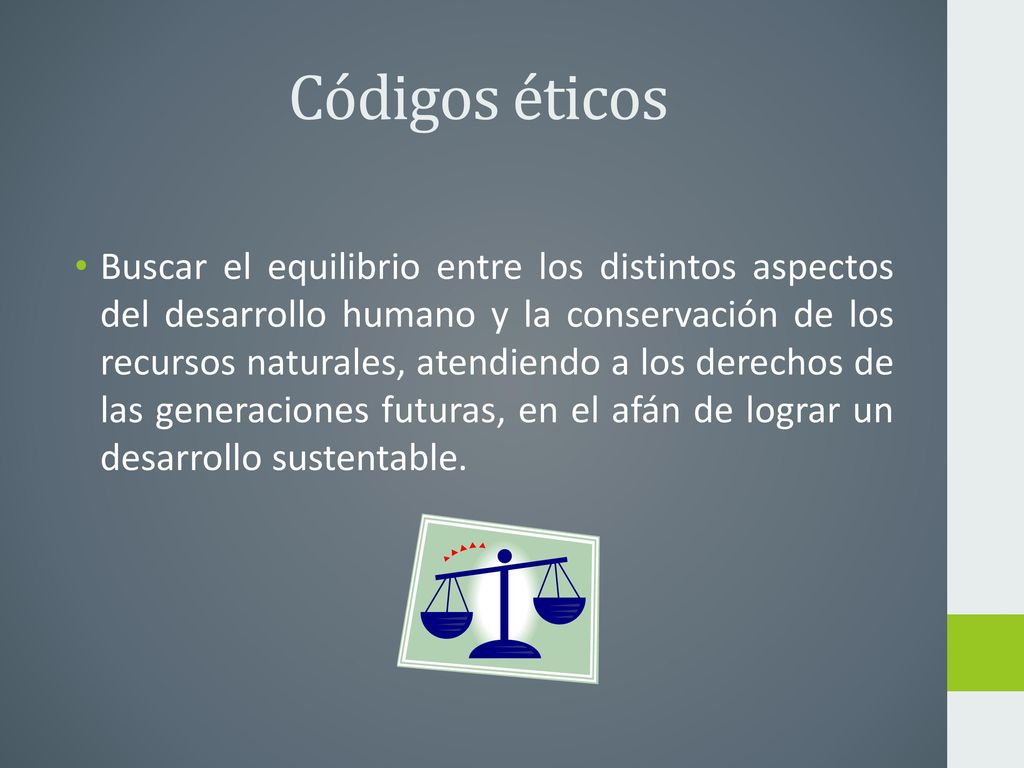 Códigos éticos

• Buscar el equilibrio entre los distintos aspectos del desarrollo humano y la conservación de los recursos naturales, atendiendo a los derechos de las generaciones futuras, en el afán de lograr un desarrollo sustentable.